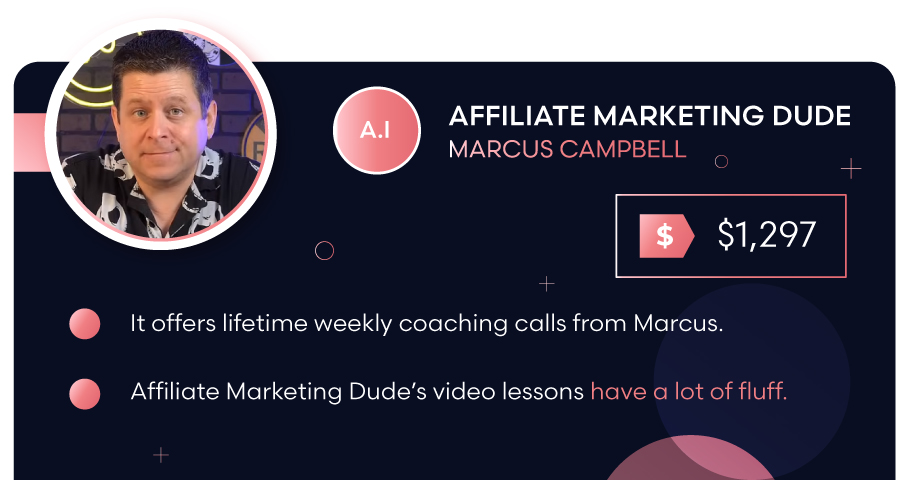 A.I

AFFILIATE MARKETING DUDE
MARCUS CAMPBELL

$ $1,297

It offers lifetime weekly coaching calls from Marcus.

Affiliate Marketing Dude's video lessons have a lot of fluff.